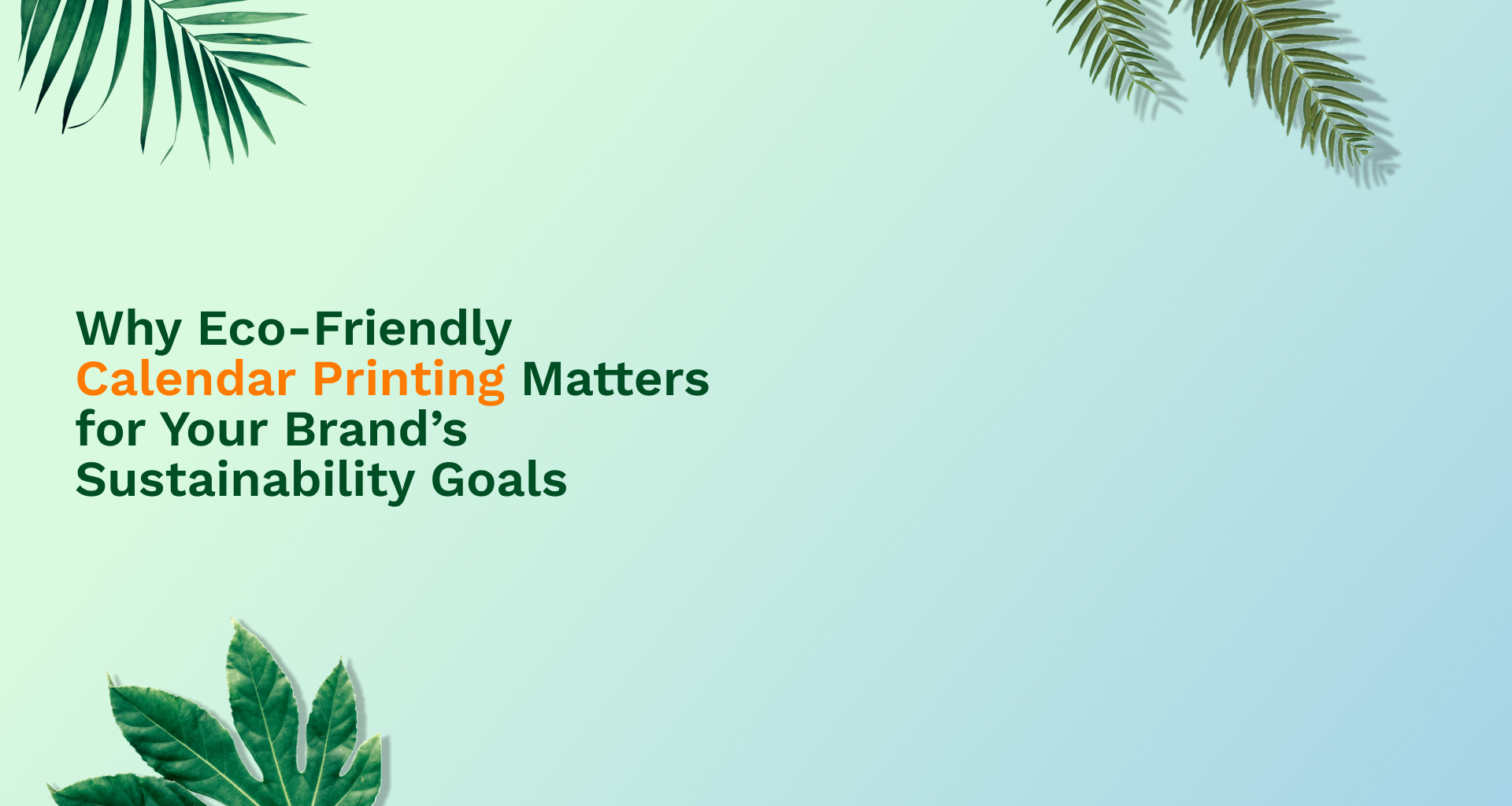 Why Eco-Friendly Calendar Printing Matters for Your Brand’s Sustainability Goals